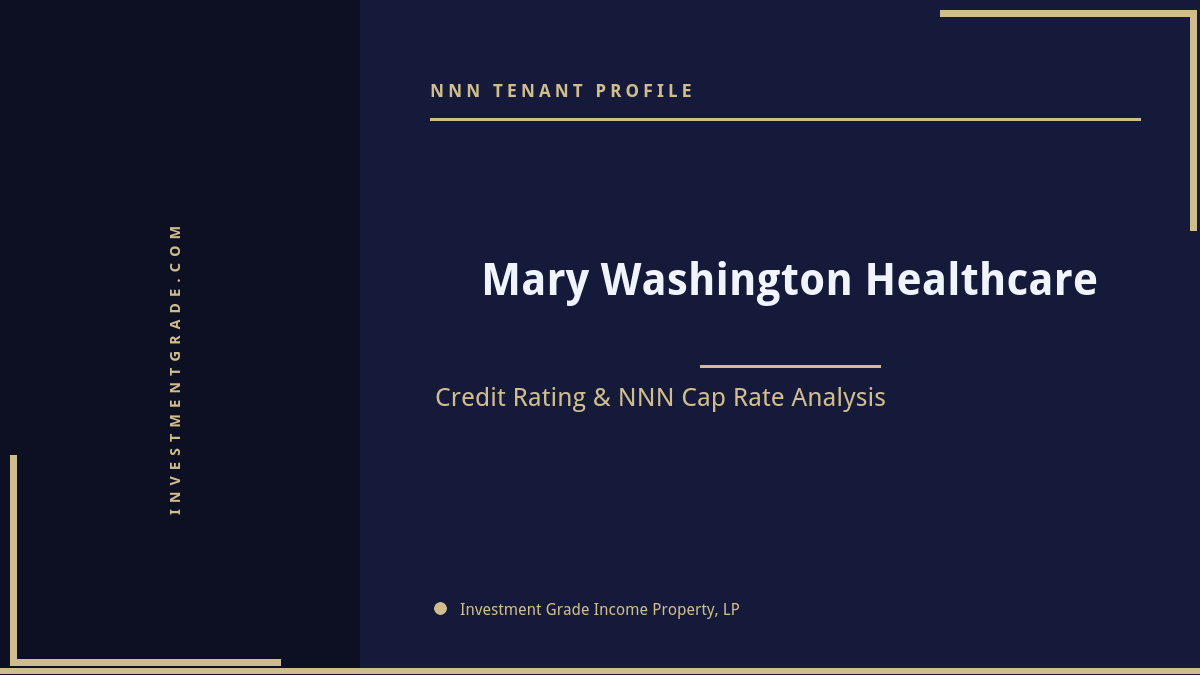 INVESTMENTGRADE.COM

NNN TENANT PROFILE

Mary Washington Healthcare

Credit Rating & NNN Cap Rate Analysis

Investment Grade Income Property, LP